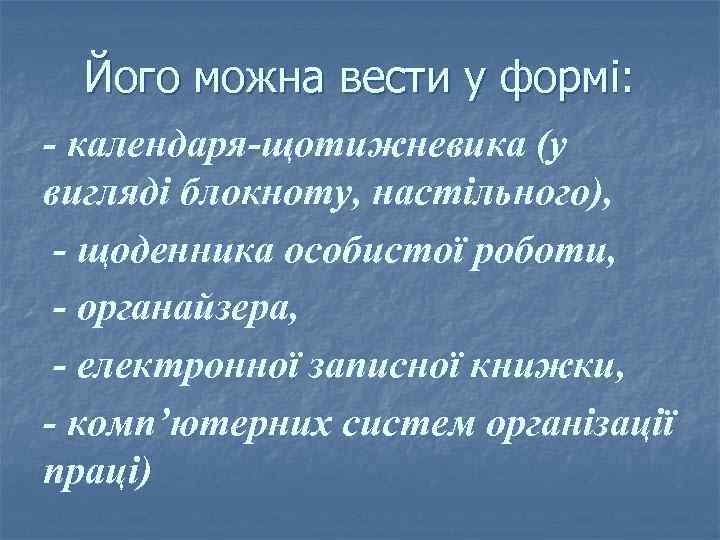 Його можна вести у формі:

- календаря-щотижневика (у вигляді блокноту, настільного),

- щоденника особистої роботи,

- органайзера,

- електронної записної книжки,

- комп’ютерних систем організації праці)